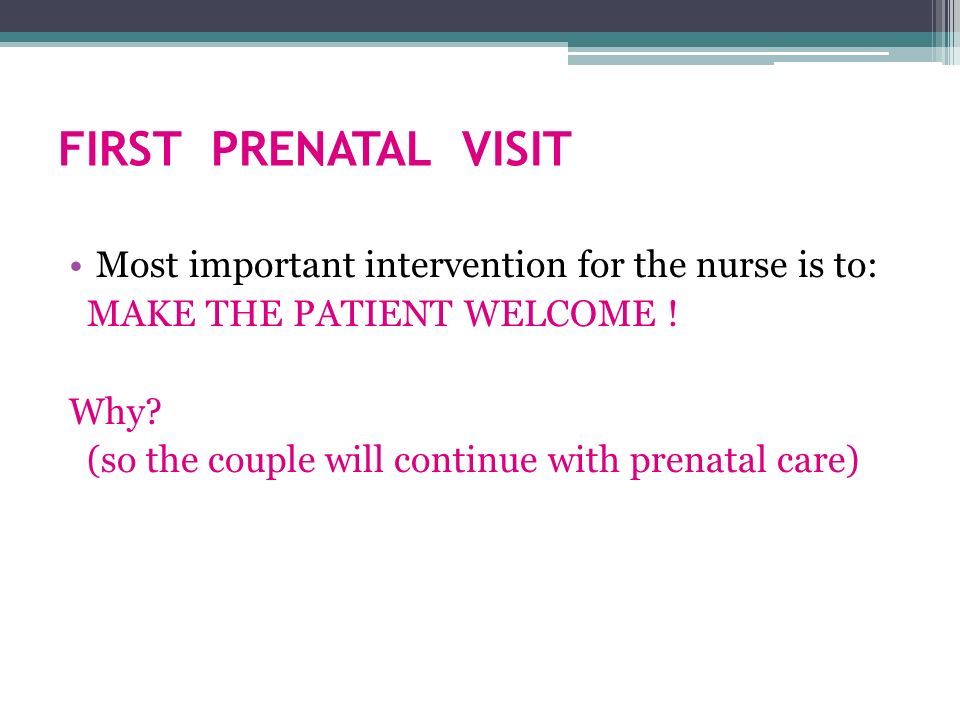 FIRST PRENATAL VISIT

• Most important intervention for the nurse is to:
MAKE THE PATIENT WELCOME !

Why?
(so the couple will continue with prenatal care)